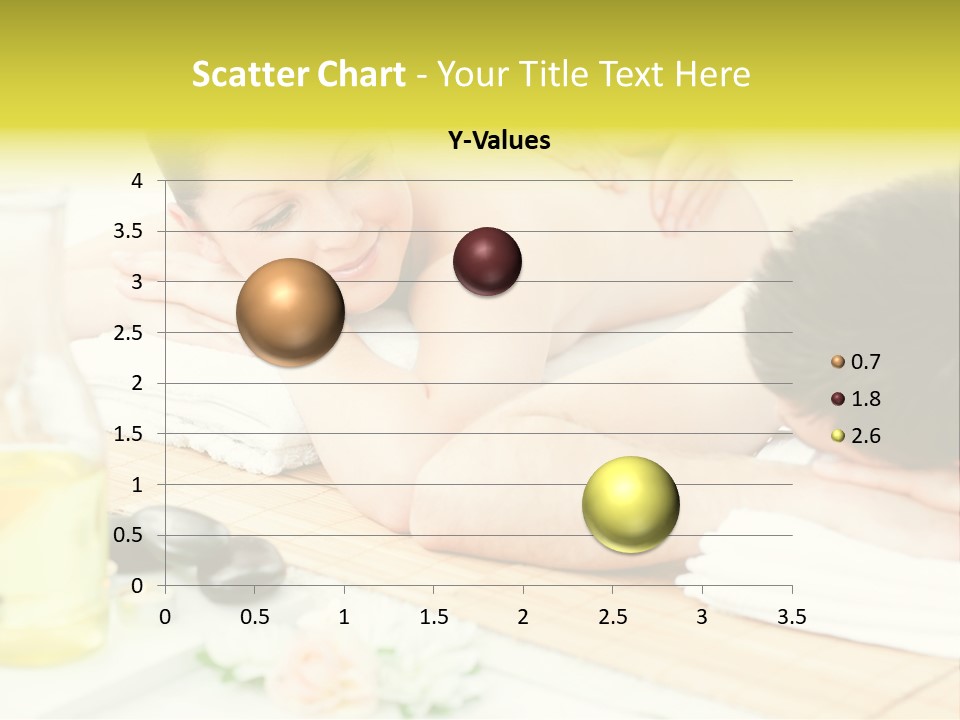 Scatter Chart - Your Title Text Here

Y-Values

4
3.5
3
2.5
2
1.5
1
0.5
0

0 0.5 1 1.5 2 2.5 3 3.5

0.7
1.8
2.6